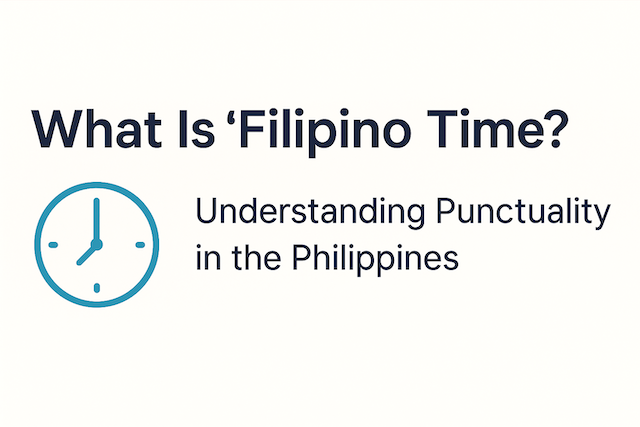 What Is ‘Filipino Time?

Understanding Punctuality in the Philippines